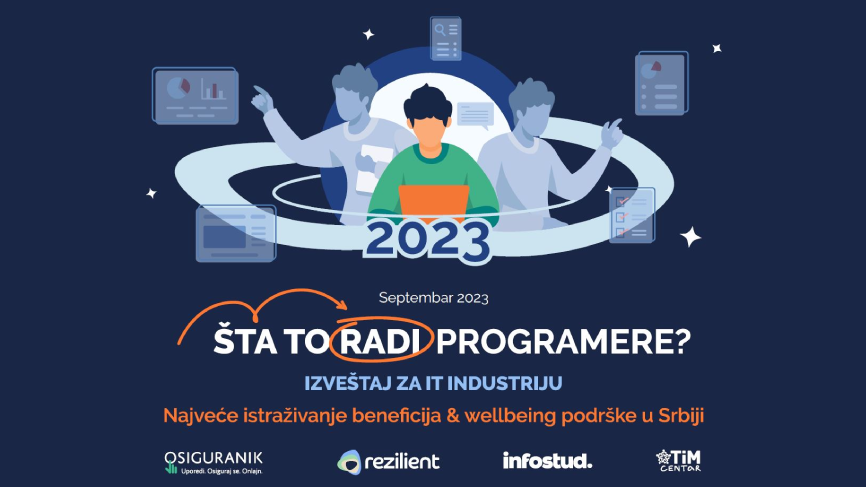 2023

Septembar 2023

ŠTA TO RADI PROGRAMERE?

IZVEŠTAJ ZA IT INDUSTRIJU

Najveće istraživanje beneficija & wellbeing podrške u Srbiji

OSIGURANIK
Uporedi. Osiguraj se. Onlajn.

rezilient

infostud.

TiM CENTAR